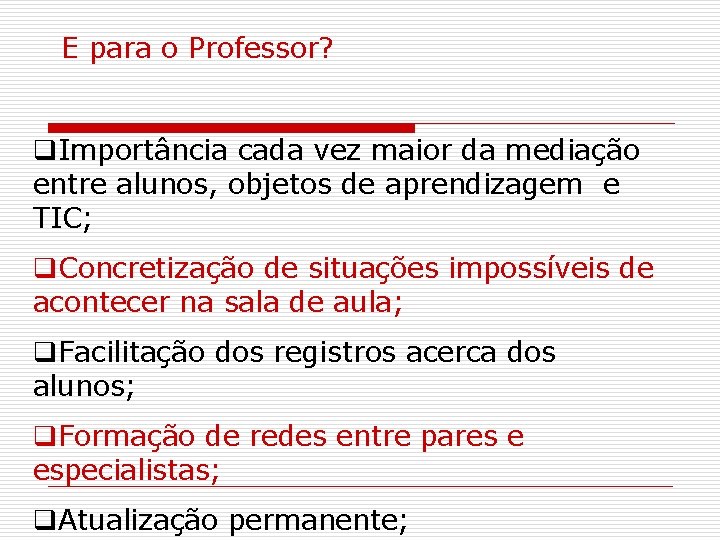 E para o Professor?

❑Importância cada vez maior da mediação entre alunos, objetos de aprendizagem e TIC;

❑Concretização de situações impossíveis de acontecer na sala de aula;

❑Facilitação dos registros acerca dos alunos;

❑Formação de redes entre pares e especialistas;

❑Atualização permanente;